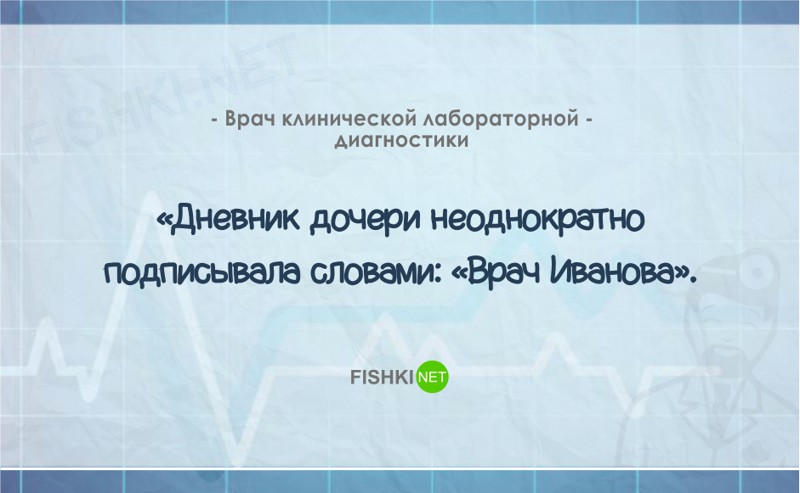 FISHKI.NET

- Врач клинической лабораторной - диагностики

«Дневник дочери неоднократно подписывала словами: «Врач Иванова».

FISHKI NET